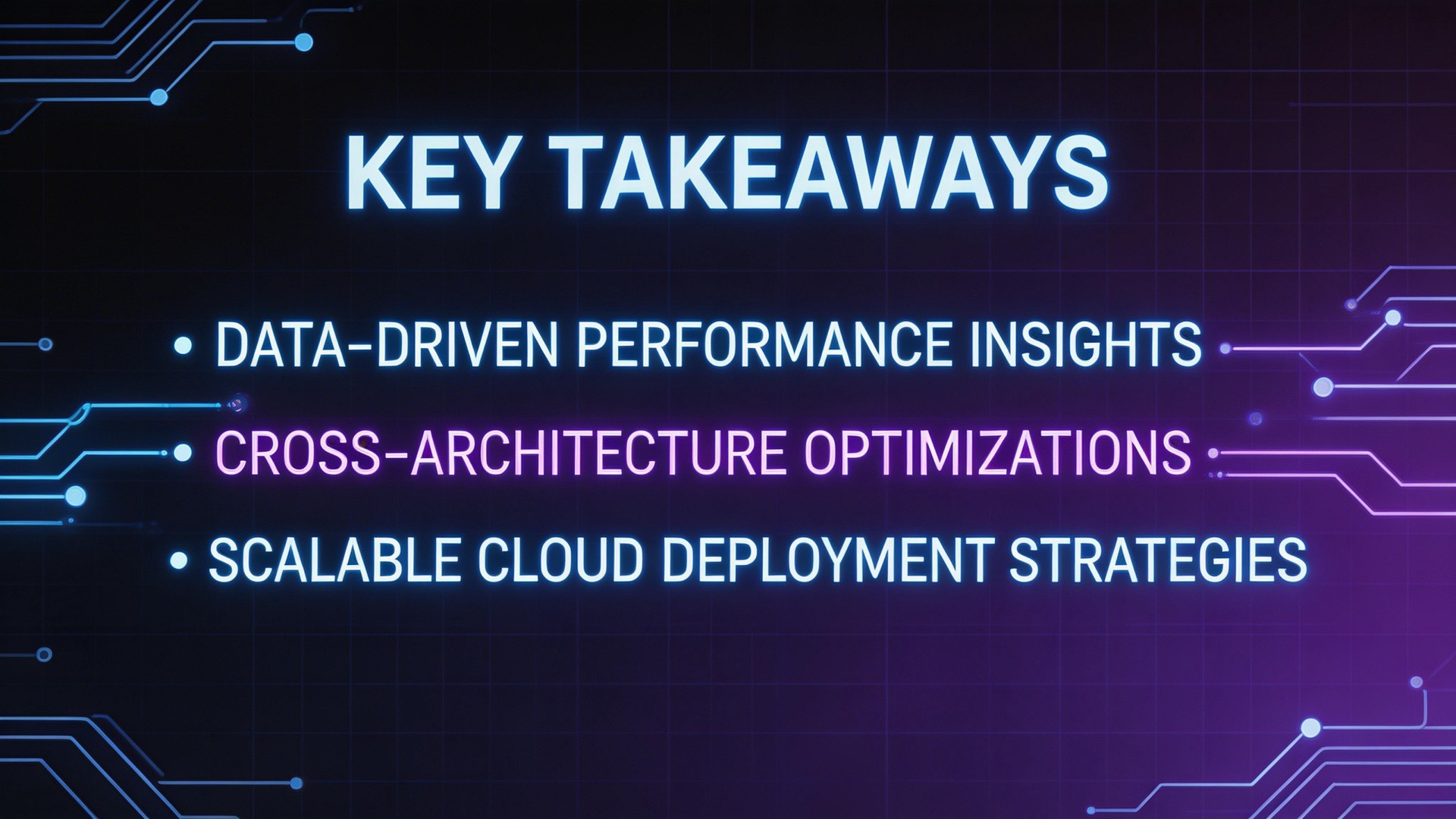 KEY TAKEAWAYS

• DATA-DRIVEN PERFORMANCE INSIGHTS
• CROSS-ARCHITECTURE OPTIMIZATIONS
• SCALABLE CLOUD DEPLOYMENT STRATEGIES